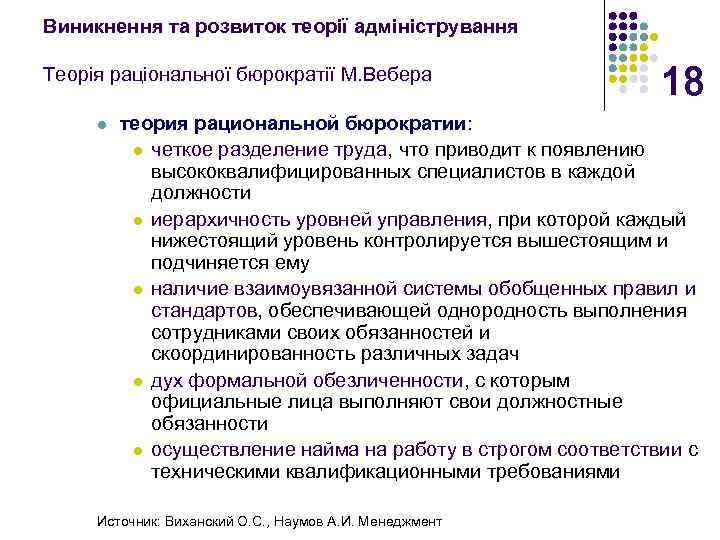 Виникнення та розвиток теорії адміністрування

Теорія раціональної бюрократії М.Вебера

18

теория рациональной бюрократии:

четкое разделение труда, что приводит к появлению высококвалифицированных специалистов в каждой должности

иерархичность уровней управления, при которой каждый нижестоящий уровень контролируется вышестоящим и подчиняется ему

наличие взаимоувязанной системы обобщенных правил и стандартов, обеспечивающей однородность выполнения сотрудниками своих обязанностей и скоординированность различных задач

дух формальной обезличенности, с которым официальные лица выполняют свои должностные обязанности

осуществление найма на работу в строгом соответствии с техническими квалификационными требованиями

Источник: Виханский О.С., Наумов А.И. Менеджмент